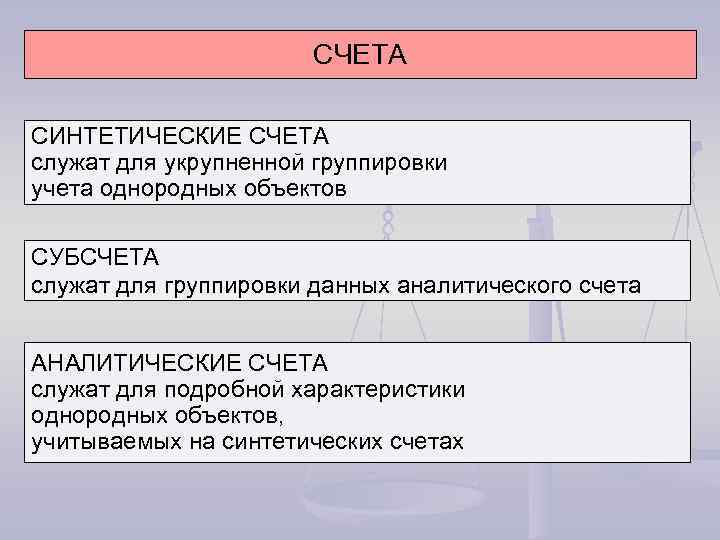 СЧЕТА

СИНТЕТИЧЕСКИЕ СЧЕТА
служат для укрупненной группировки учета однородных объектов

СУБСЧЕТА
служат для группировки данных аналитического счета

АНАЛИТИЧЕСКИЕ СЧЕТА
служат для подробной характеристики однородных объектов, учитываемых на синтетических счетах